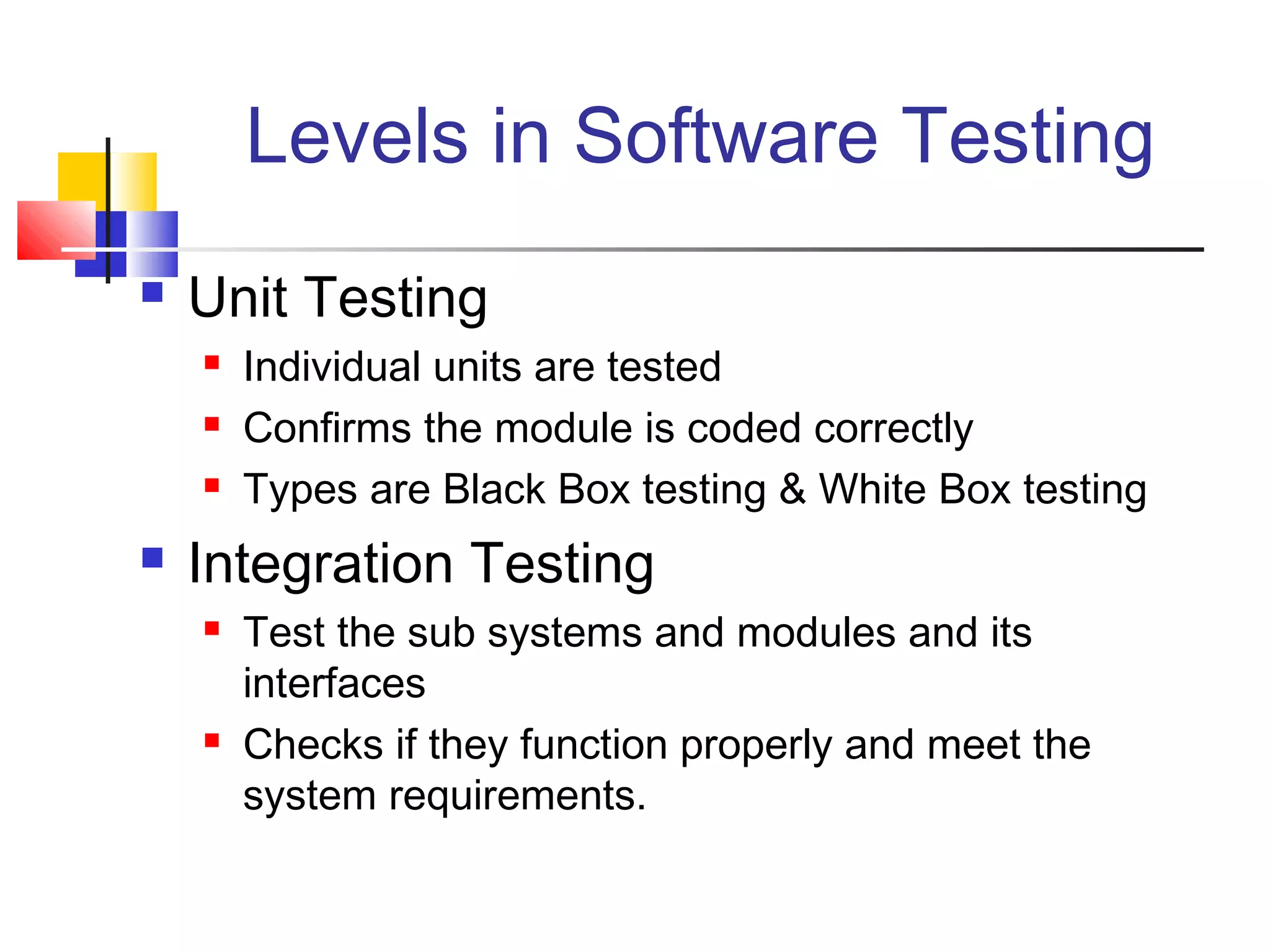 Levels in Software Testing

- Unit Testing
  - Individual units are tested
  - Confirms the module is coded correctly
  - Types are Black Box testing & White Box testing
- Integration Testing
  - Test the sub systems and modules and its interfaces
  - Checks if they function properly and meet the system requirements.